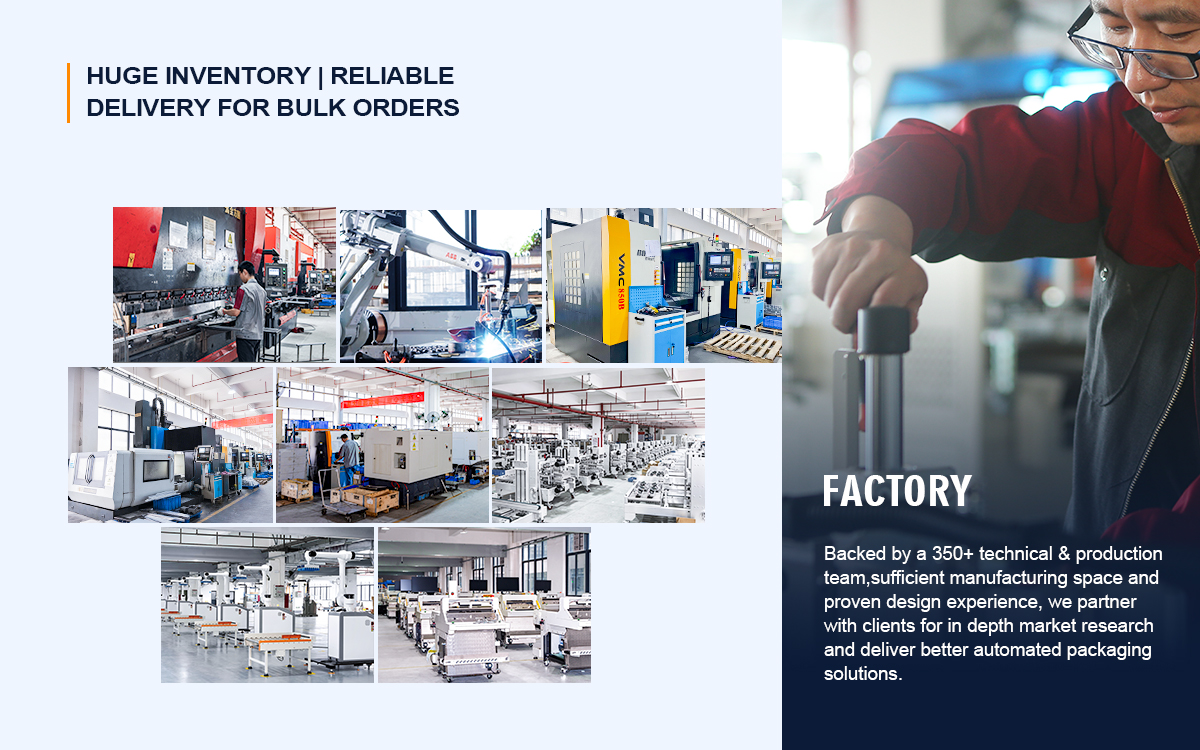 HUGE INVENTORY | RELIABLE DELIVERY FOR BULK ORDERS

FACTORY

Backed by a 350+ technical & production team,sufficient manufacturing space and proven design experience, we partner with clients for in depth market research and deliver better automated packaging solutions.